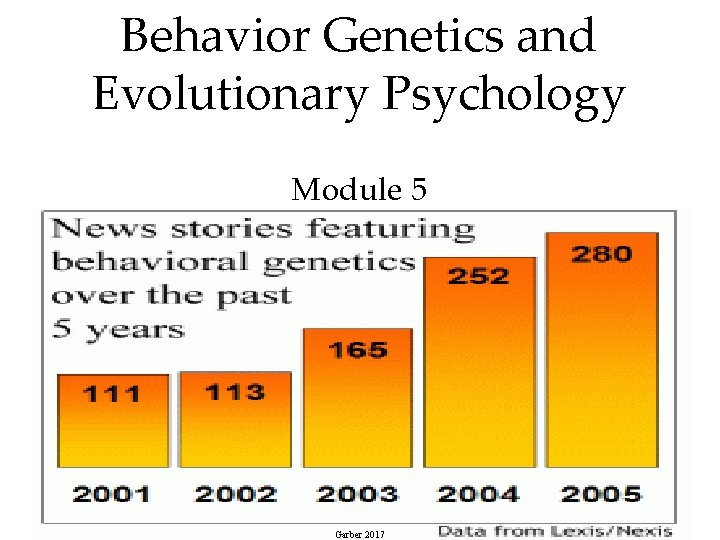 Behavior Genetics and Evolutionary Psychology

Module 5

News stories featuring behavioral genetics over the past 5 years

111
113
165
252
280

2001
2002
2003
2004
2005

Garber 2017

Data from Lexis/Nexis